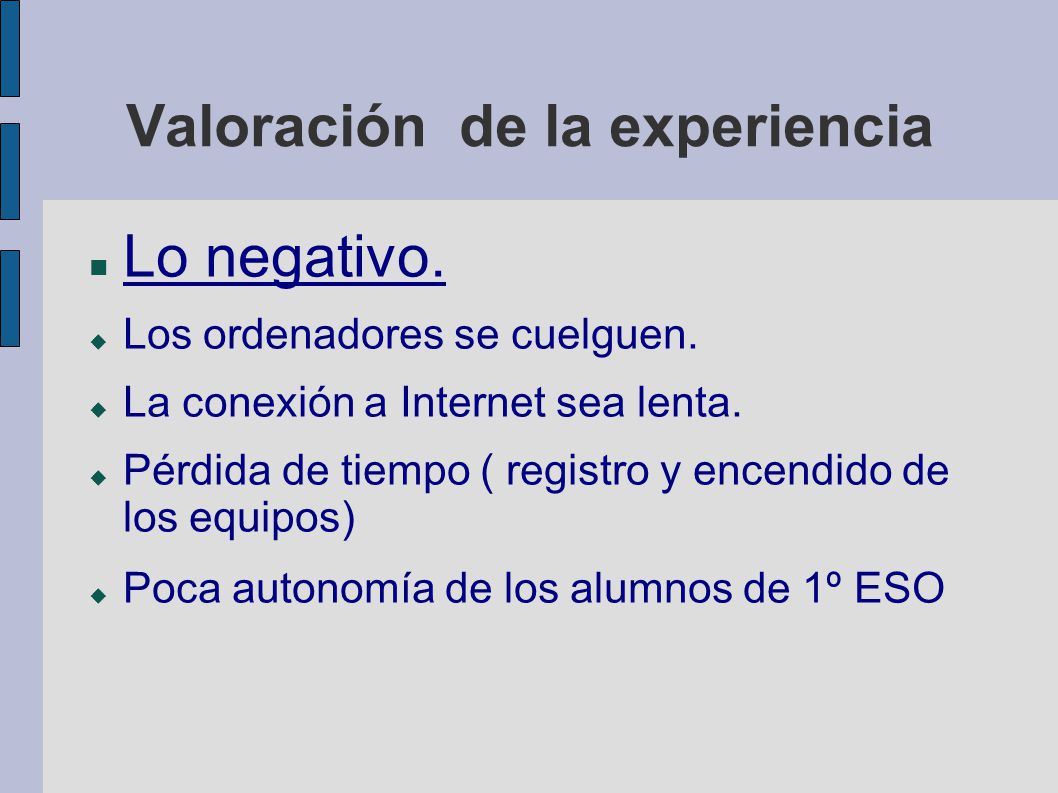 Valoración  de la experiencia

Lo negativo.

Los ordenadores se cuelguen.

La conexión a Internet sea lenta.

Pérdida de tiempo ( registro y encendido de los equipos)

Poca autonomía de los alumnos de 1º ESO